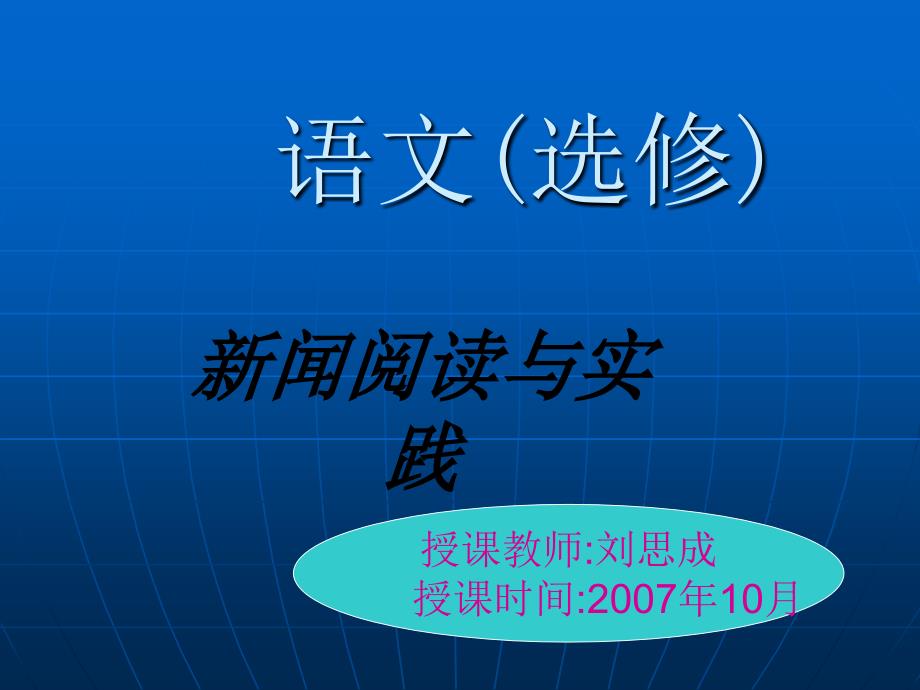 语文(选修)

新闻阅读与实践

授课教师:刘思成
授课时间:2007年10月